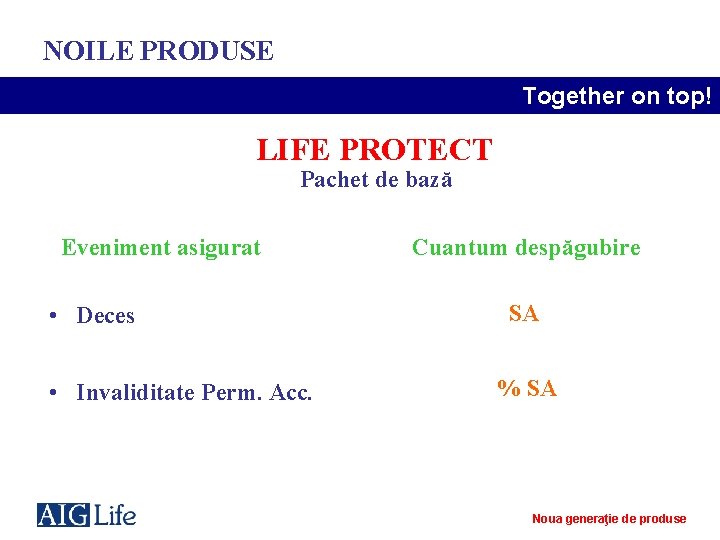 NOILE PRODUSE

Together on top!

LIFE PROTECT
Pachet de bază

| Eveniment asigurat | Cuantum despăgubire |
|---|---|
| • Deces | SA |
| • Invaliditate Perm. Acc. | % SA |

AIG Life

Noua generaţie de produse